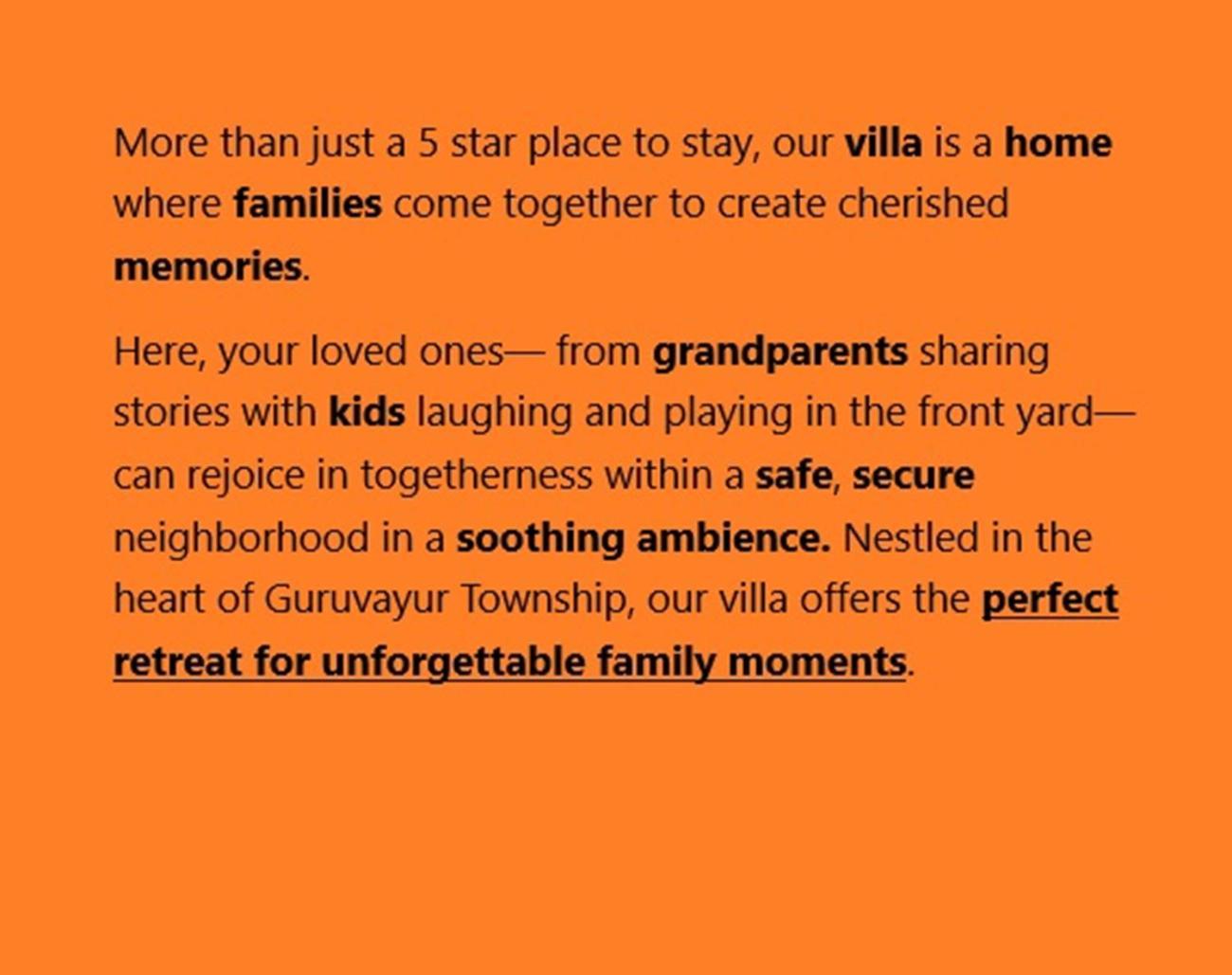 More than just a 5 star place to stay, our villa is a home where families come together to create cherished memories.

Here, your loved ones— from grandparents sharing stories with kids laughing and playing in the front yard— can rejoice in togetherness within a safe, secure neighborhood in a soothing ambience. Nestled in the heart of Guruvayur Township, our villa offers the perfect retreat for unforgettable family moments.